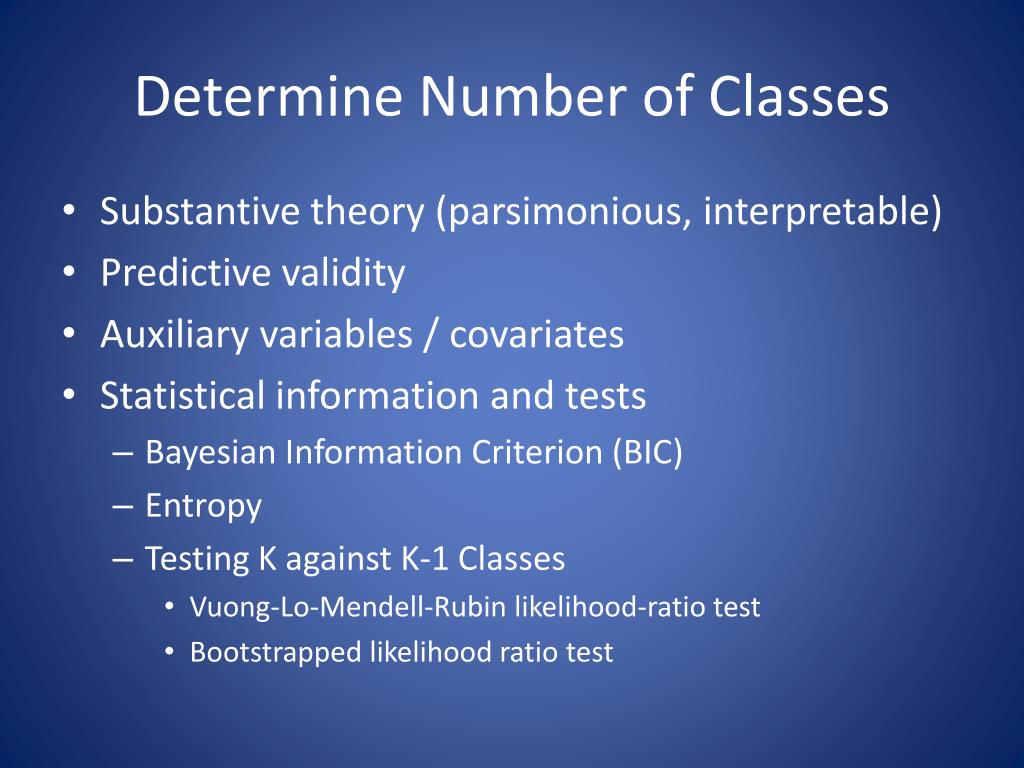 Determine Number of Classes

• Substantive theory (parsimonious, interpretable)
• Predictive validity
• Auxiliary variables / covariates
• Statistical information and tests
– Bayesian Information Criterion (BIC)
– Entropy
– Testing K against K-1 Classes
• Vuong-Lo-Mendell-Rubin likelihood-ratio test
• Bootstrapped likelihood ratio test